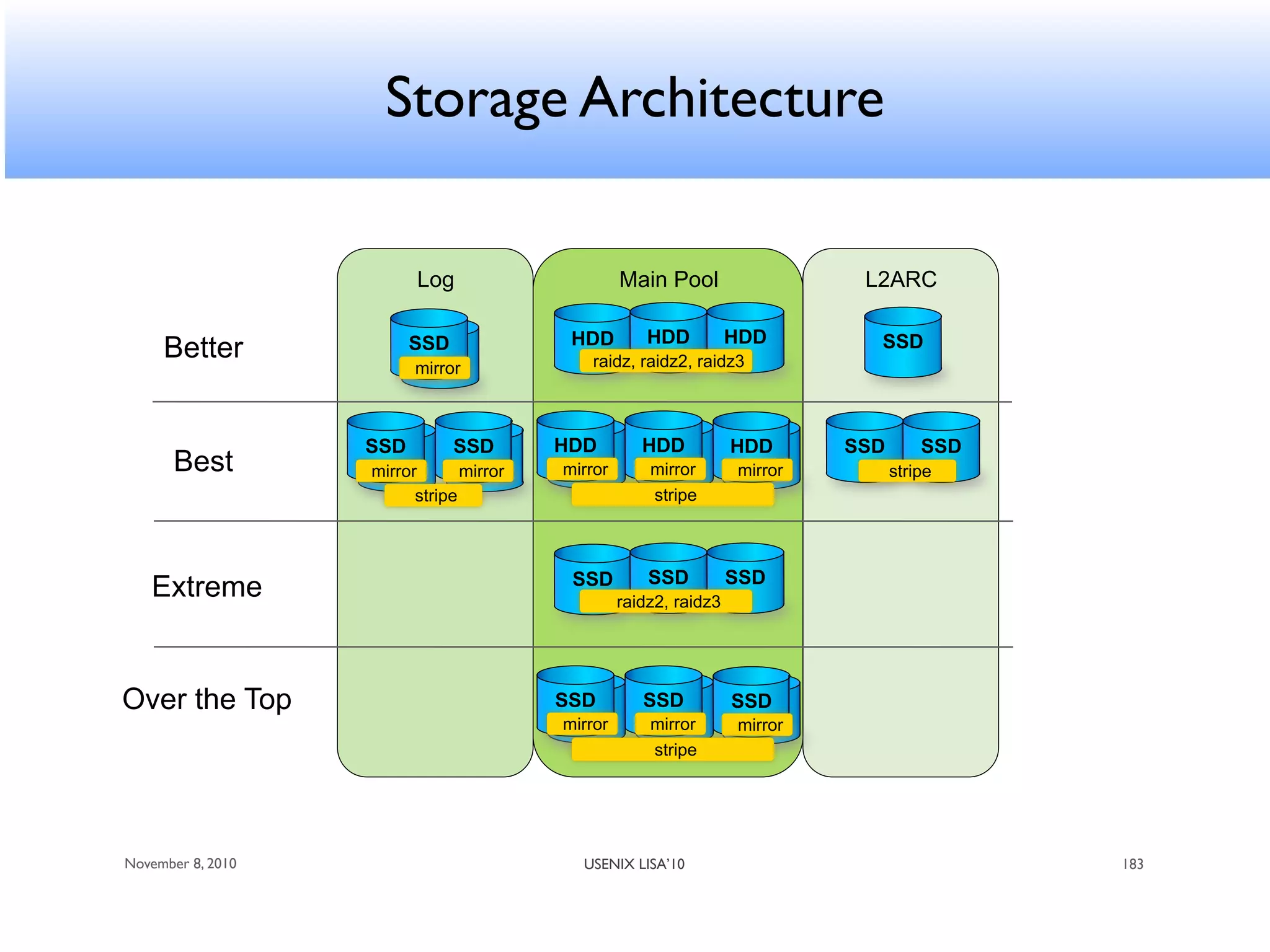 Storage Architecture

| | Log | Main Pool | L2ARC |
|---|---|---|---|
| Better | SSD mirror | HDD HDD HDD raidz, raidz2, raidz3 | SSD |
| Best | SSD mirror SSD mirror stripe | HDD mirror HDD mirror HDD mirror stripe | SSD SSD stripe |
| Extreme | | SSD SSD SSD raidz2, raidz3 | |
| Over the Top | | SSD mirror SSD mirror SSD mirror stripe | |

November 8, 2010

USENIX LISA'10

183